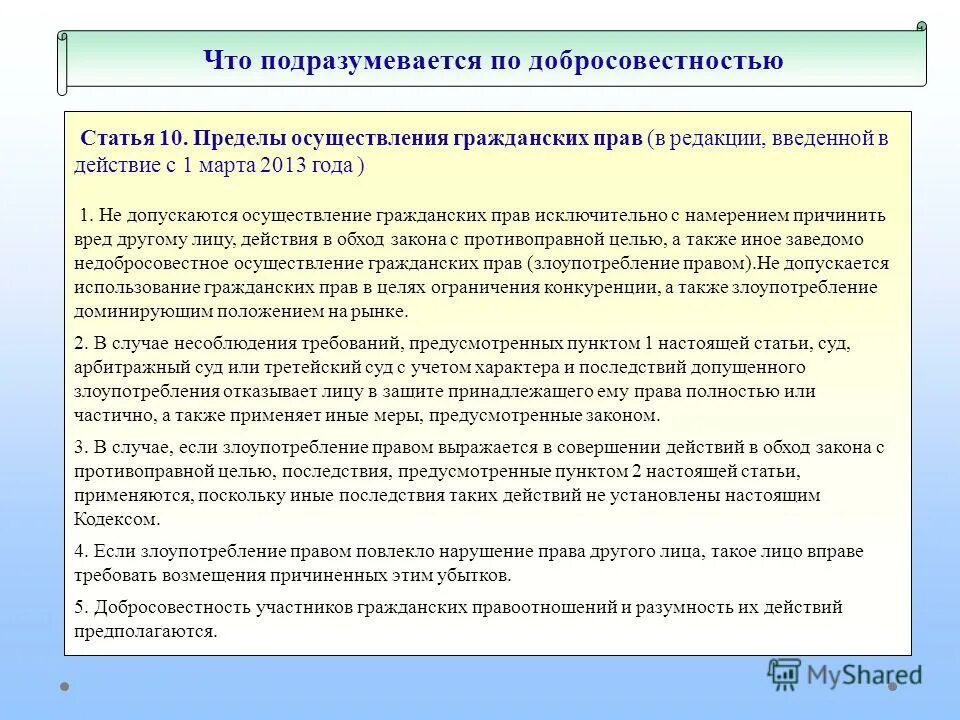 Что подразумевается по добросовестностью

Статья 10. Пределы осуществления гражданских прав (в редакции, введенной в действие с 1 марта 2013 года )

1. Не допускаются осуществление гражданских прав исключительно с намерением причинить вред другому лицу, действия в обход закона с противоправной целью, а также иное заведомо недобросовестное осуществление гражданских прав (злоупотребление правом).Не допускается использование гражданских прав в целях ограничения конкуренции, а также злоупотребление доминирующим положением на рынке.

2. В случае несоблюдения требований, предусмотренных пунктом 1 настоящей статьи, суд, арбитражный суд или третейский суд с учетом характера и последствий допущенного злоупотребления отказывает лицу в защите принадлежащего ему права полностью или частично, а также применяет иные меры, предусмотренные законом.

3. В случае, если злоупотребление правом выражается в совершении действий в обход закона с противоправной целью, последствия, предусмотренные пунктом 2 настоящей статьи, применяются, поскольку иные последствия таких действий не установлены настоящим Кодексом.

4. Если злоупотребление правом повлекло нарушение права другого лица, такое лицо вправе требовать возмещения причиненных этим убытков.

5. Добросовестность участников гражданских правоотношений и разумность их действий предполагаются.

MyShared